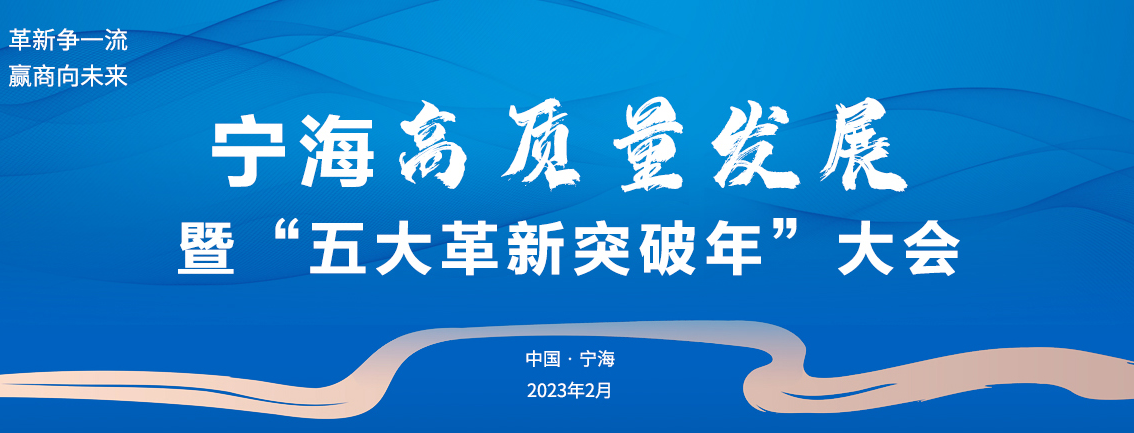 革新争一流
赢商向未来

宁海高质量发展
暨“五大革新突破年”大会

中国 · 宁海
2023年2月